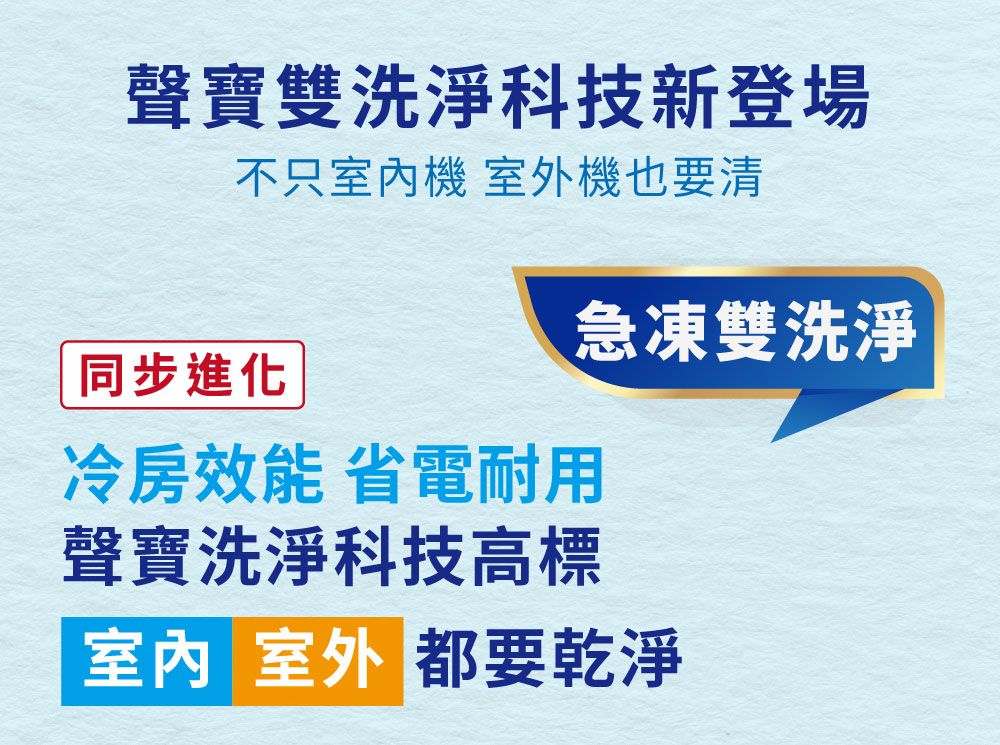 聲寶雙洗淨科技新登場
不只室內機 室外機也要清

急凍雙洗淨

同步進化

冷房效能 省電耐用
聲寶洗淨科技高標

室內 室外 都要乾淨